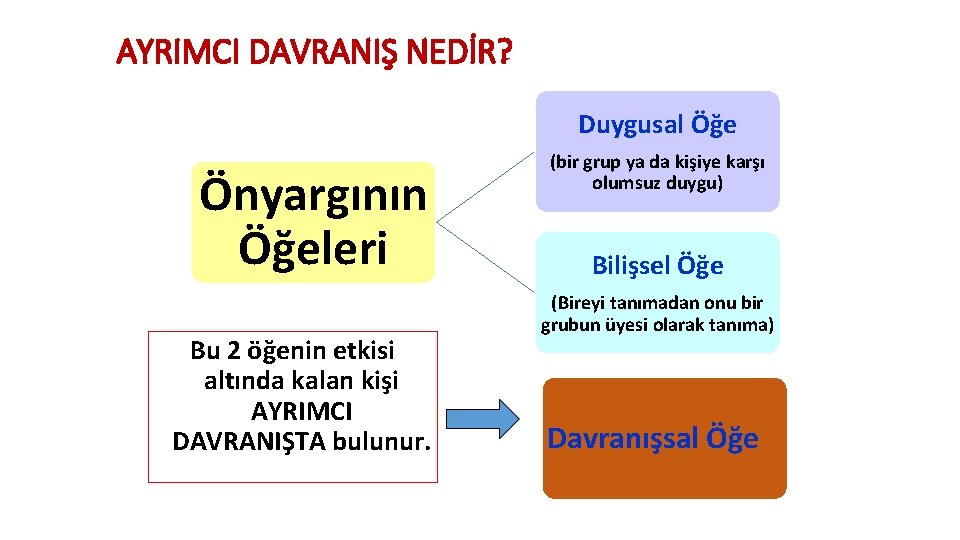 AYRIMCI DAVRANIŞ NEDİR?

Önyargının Öğeleri

Duygusal Öğe

(bir grup ya da kişiye karşı olumsuz duygu)

Bilişsel Öğe

(Bireyi tanımadan onu bir grubun üyesi olarak tanıma)

Bu 2 öğenin etkisi altında kalan kişi AYRIMCI DAVRANIŞTA bulunur.

Davranışsal Öğe